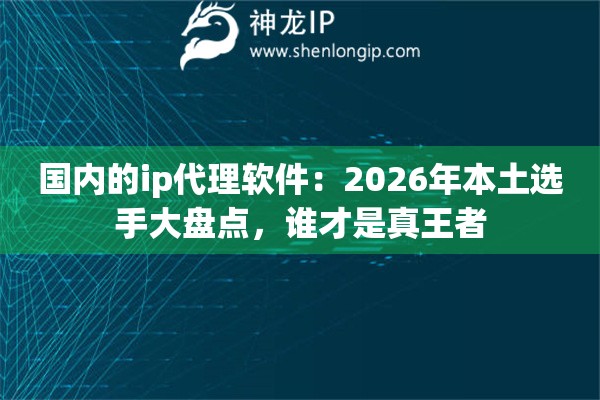 神龙IP
www.shenlongip.com

国内的ip代理软件：2026年本土选手大盘点，谁才是真王者